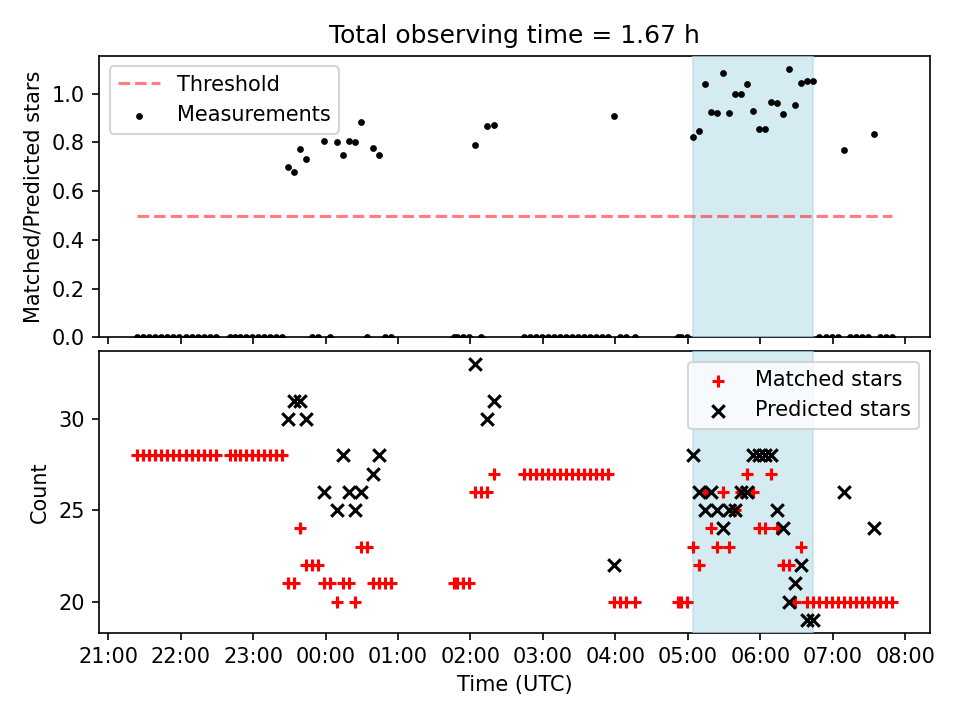 Total observing time = 1.67 h

Threshold
Measurements

Matched/Predicted stars

1.0
0.8
0.6
0.4
0.2
0.0

Matched stars
Predicted stars

Count

30
25
20

21:00 22:00 23:00 00:00 01:00 02:00 03:00 04:00 05:00 06:00 07:00 08:00

Time (UTC)